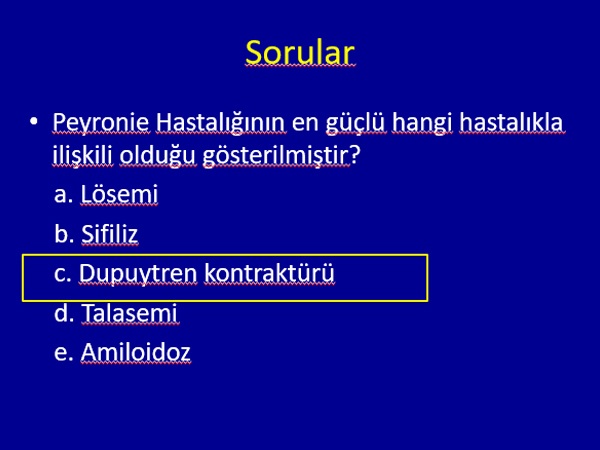 Sorular

• Peyronie Hastalığının en güçlü hangi hastalıkla ilişkili olduğu gösterilmiştir?

a. Lösemi

b. Sifiliz

c. Dupuytren kontraktürü

d. Talasemi

e. Amiloidoz